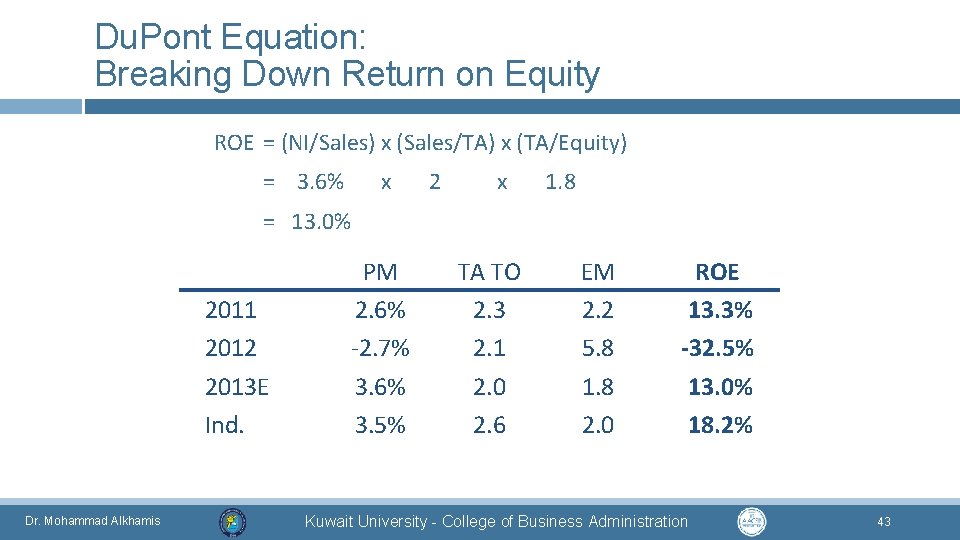 DuPont Equation:
Breaking Down Return on Equity

ROE = (NI/Sales) x (Sales/TA) x (TA/Equity)
= 3.6% x 2 x 1.8
= 13.0%

| | PM | TA TO | EM | ROE |
|---|---|---|---|---|
| 2011 | 2.6% | 2.3 | 2.2 | 13.3% |
| 2012 | -2.7% | 2.1 | 5.8 | -32.5% |
| 2013E | 3.6% | 2.0 | 1.8 | 13.0% |
| Ind. | 3.5% | 2.6 | 2.0 | 18.2% |

Dr. Mohammad Alkhamis

Kuwait University - College of Business Administration

43